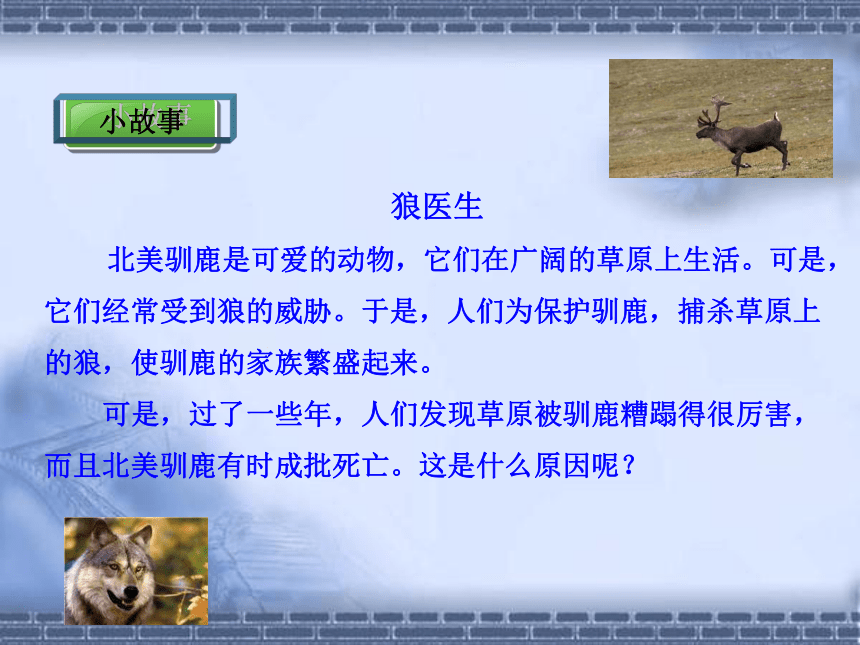 小故事

狼医生

北美驯鹿是可爱的动物，它们在广阔的草原上生活。可是，它们经常受到狼的威胁。于是，人们为保护驯鹿，捕杀草原上的狼，使驯鹿的家族繁盛起来。

可是，过了一些年，人们发现草原被驯鹿糟蹋得很厉害，而且北美驯鹿有时成批死亡。这是什么原因呢？